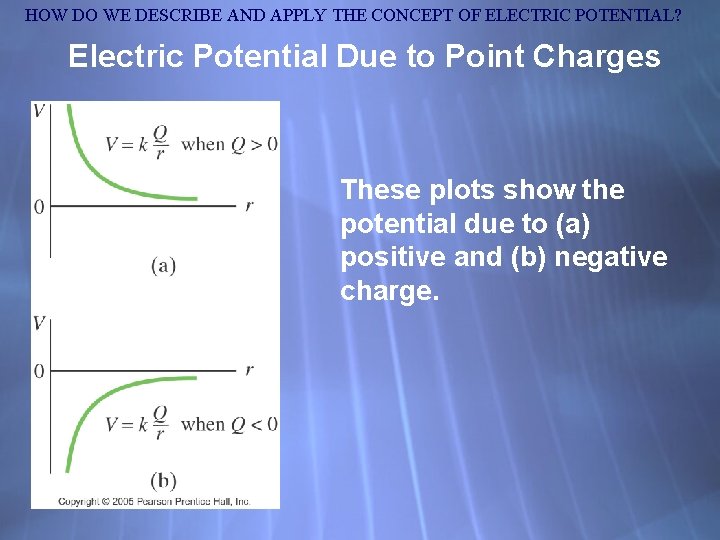 HOW DO WE DESCRIBE AND APPLY THE CONCEPT OF ELECTRIC POTENTIAL?

Electric Potential Due to Point Charges

$V$

$V = k\frac{Q}{r}$ when $Q > 0$

0

$r$

(a)

$V$

0

$r$

$V = k\frac{Q}{r}$ when $Q < 0$

(b)

Copyright © 2005 Pearson Prentice Hall, Inc.

These plots show the potential due to (a) positive and (b) negative charge.